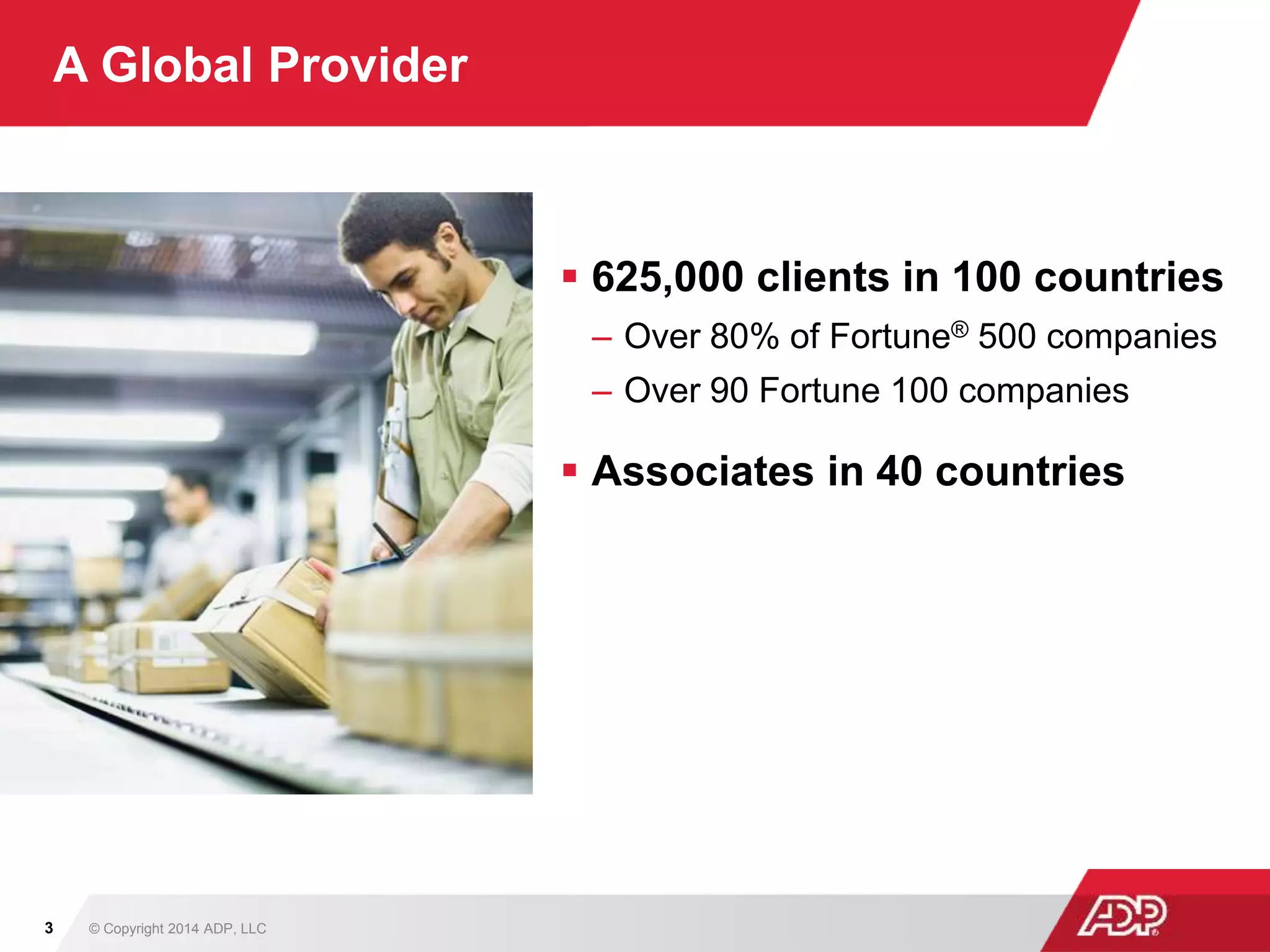 A Global Provider

▪ 625,000 clients in 100 countries

– Over 80% of Fortune® 500 companies

– Over 90 Fortune 100 companies

▪ Associates in 40 countries

3 © Copyright 2014 ADP, LLC

ADP®